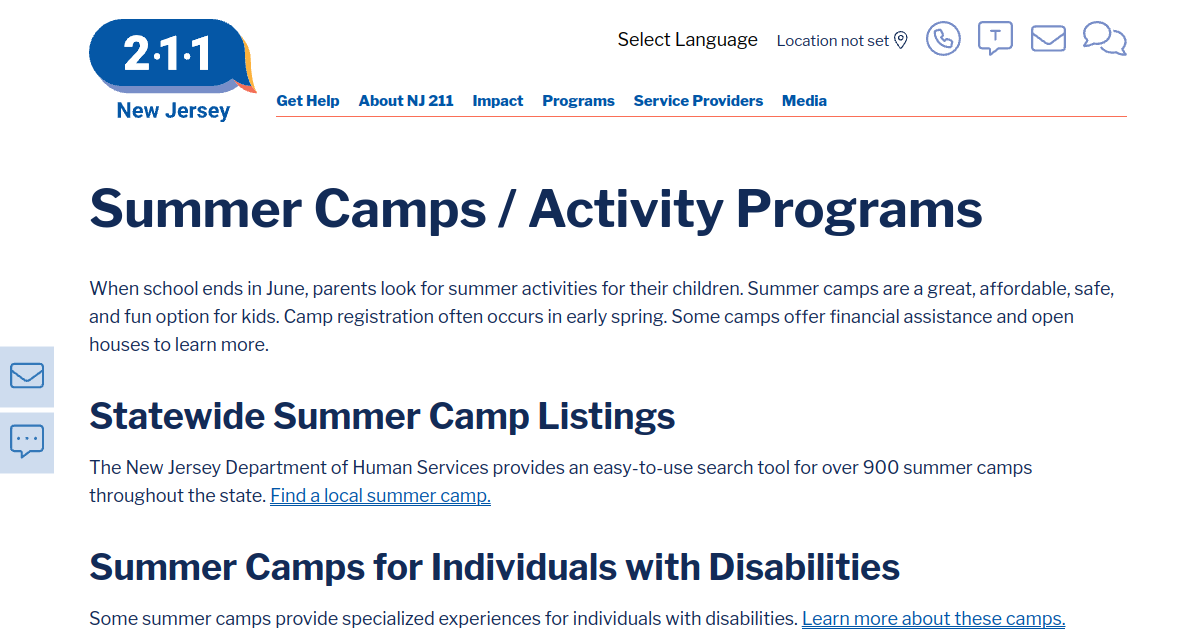 2·1·1
New Jersey

Select Language Location not set

T

Get Help About NJ 211 Impact Programs Service Providers Media

Summer Camps / Activity Programs

When school ends in June, parents look for summer activities for their children. Summer camps are a great, affordable, safe, and fun option for kids. Camp registration often occurs in early spring. Some camps offer financial assistance and open houses to learn more.

Statewide Summer Camp Listings

The New Jersey Department of Human Services provides an easy-to-use search tool for over 900 summer camps throughout the state. Find a local summer camp.

Summer Camps for Individuals with Disabilities

Some summer camps provide specialized experiences for individuals with disabilities. Learn more about these camps.